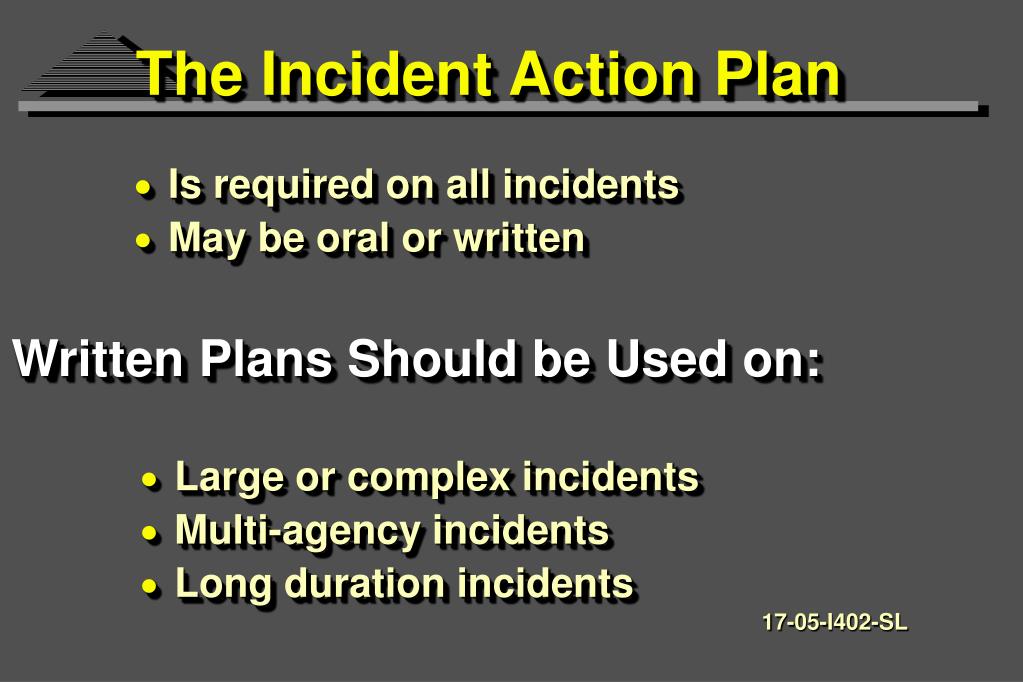 The Incident Action Plan

• Is required on all incidents
• May be oral or written

Written Plans Should be Used on:

• Large or complex incidents
• Multi-agency incidents
• Long duration incidents

17-05-I402-SL